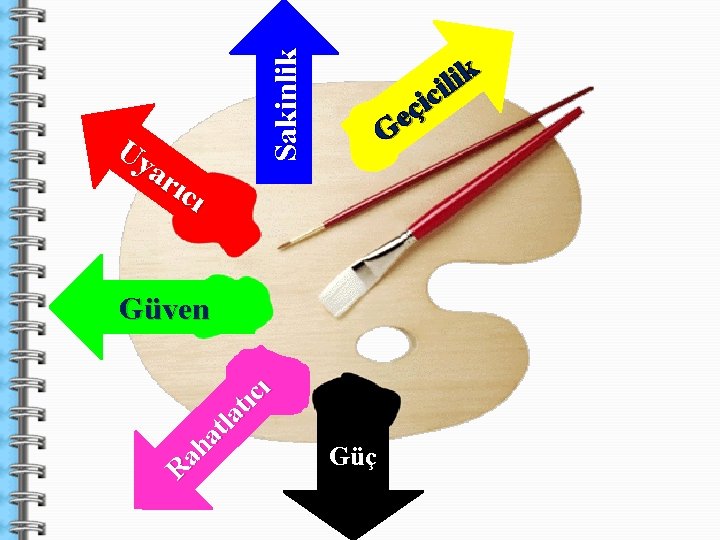 Sakinlik

Geçicilik

Uyarıcı

Güven

Rahatlatıcı

Güç